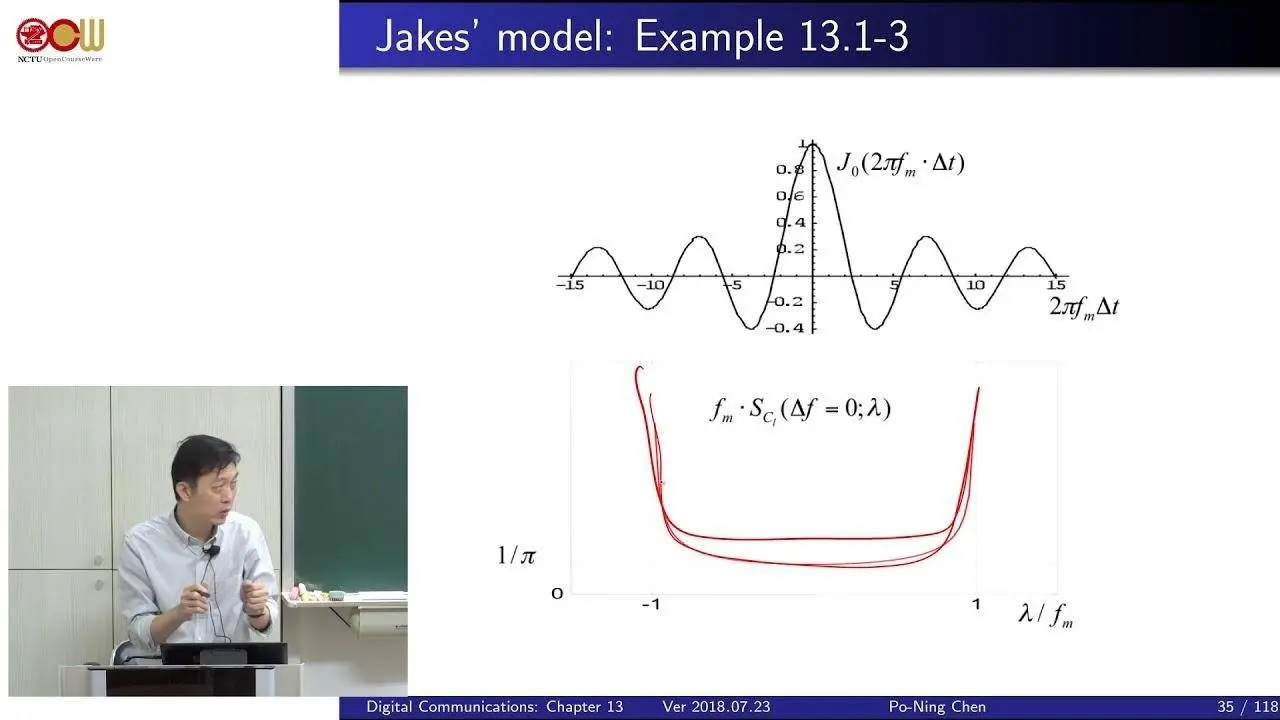 NCTU OpenCourseWare

Jakes' model: Example 13.1-3

$J_0(2\pi f_m \cdot \Delta t)$

1
0.8
0.6
0.4
0.2
-0.2
-0.4

-15 -10 -5 5 10 15

$2\pi f_m \Delta t$

$f_m \cdot S_{C_l}(\Delta f = 0; \lambda)$

$1/\pi$

0

-1 1

$\lambda / f_m$

Digital Communications: Chapter 13 Ver 2018.07.23 Po-Ning Chen 35 / 118